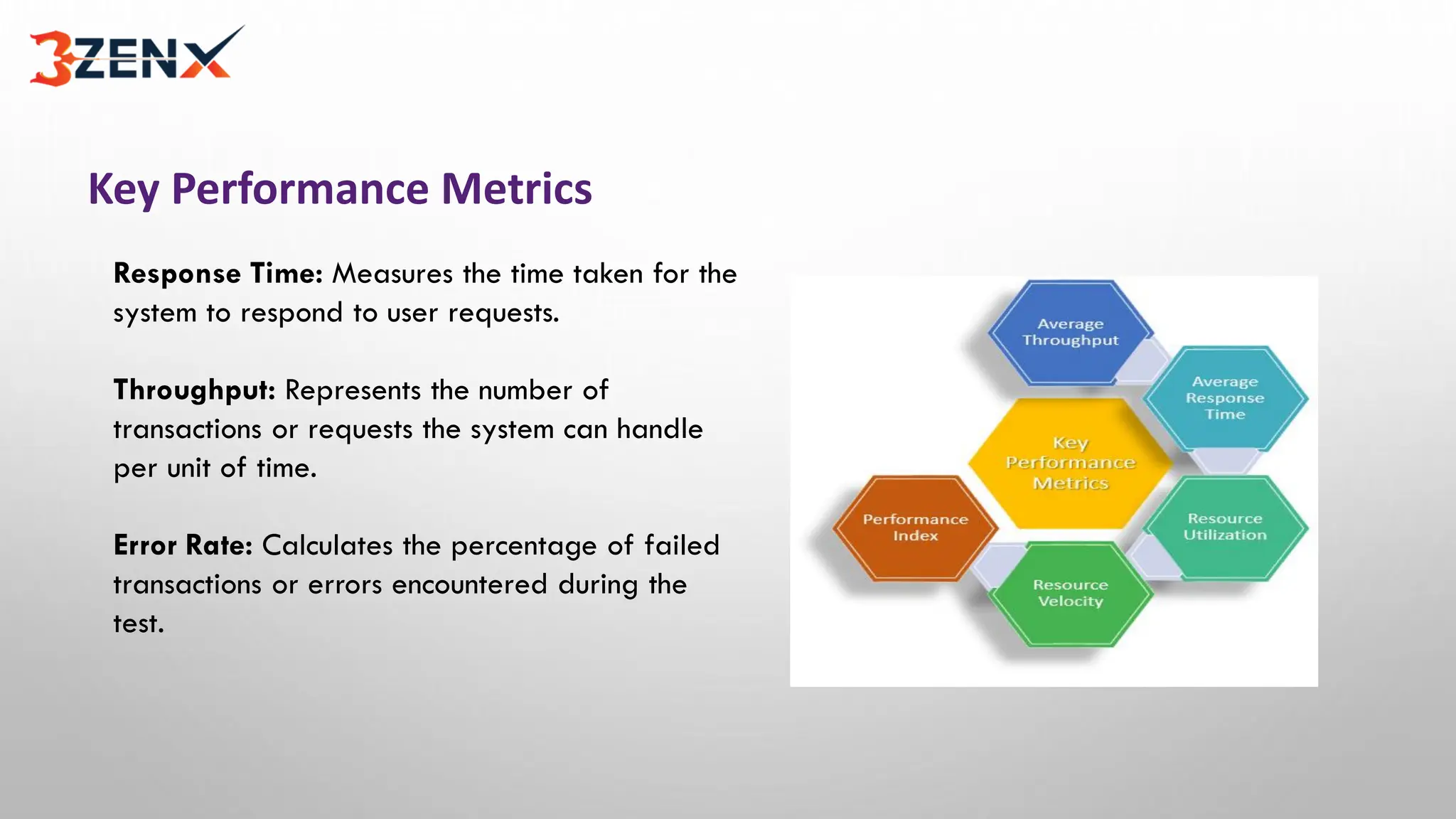 3ZENX

Key Performance Metrics

Response Time: Measures the time taken for the system to respond to user requests.

Throughput: Represents the number of transactions or requests the system can handle per unit of time.

Error Rate: Calculates the percentage of failed transactions or errors encountered during the test.

Average Throughput

Average Response Time

Key Performance Metrics

Performance Index

Resource Utilization

Resource Velocity